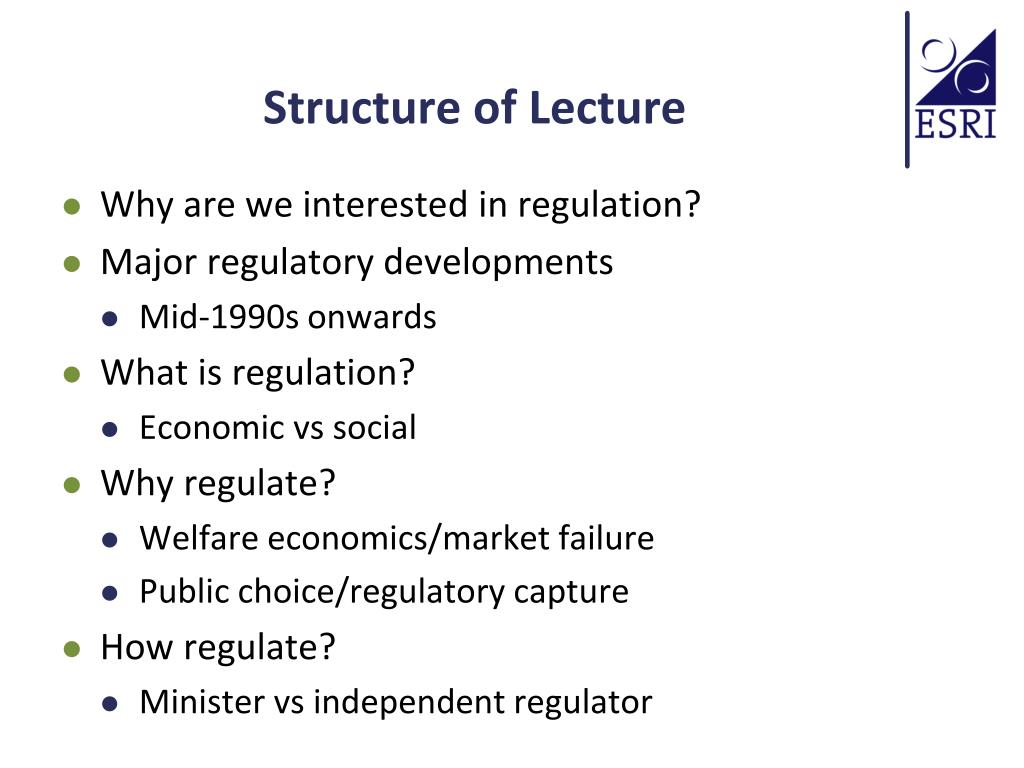 Structure of Lecture

ESRI

- Why are we interested in regulation?
- Major regulatory developments
  - Mid-1990s onwards
- What is regulation?
  - Economic vs social
- Why regulate?
  - Welfare economics/market failure
  - Public choice/regulatory capture
- How regulate?
  - Minister vs independent regulator